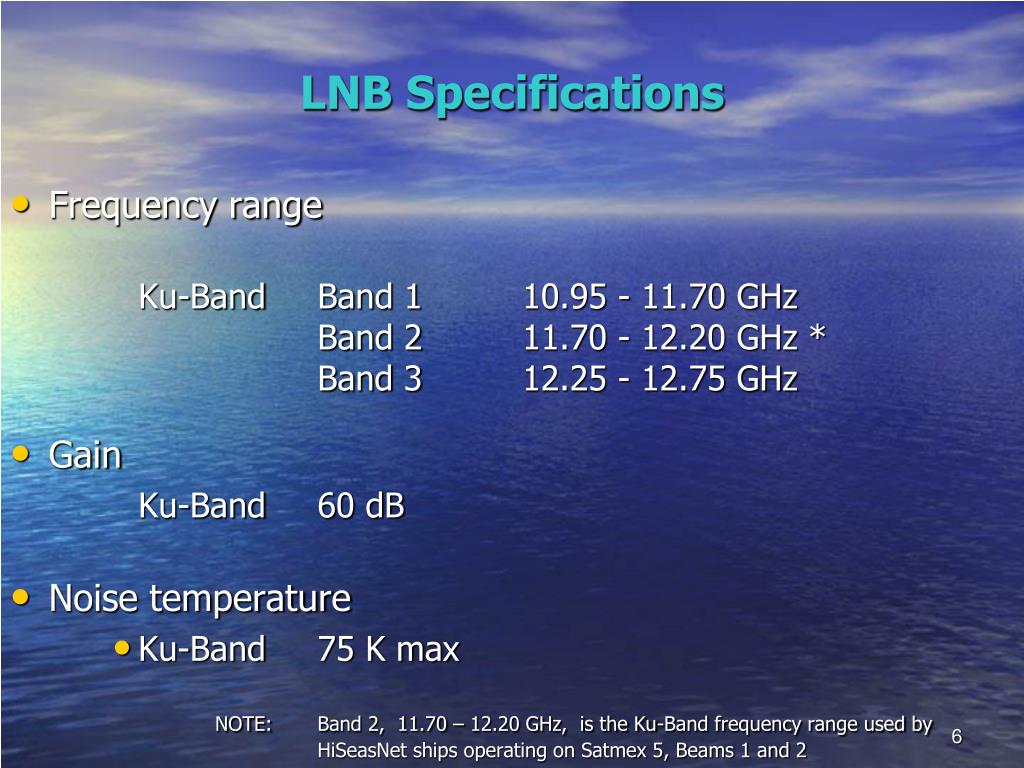 LNB Specifications

• Frequency range

Ku-Band Band 1 10.95 - 11.70 GHz
Band 2 11.70 - 12.20 GHz *
Band 3 12.25 - 12.75 GHz

• Gain

Ku-Band 60 dB

• Noise temperature

• Ku-Band 75 K max

NOTE: Band 2, 11.70 – 12.20 GHz, is the Ku-Band frequency range used by HiSeasNet ships operating on Satmex 5, Beams 1 and 2

6